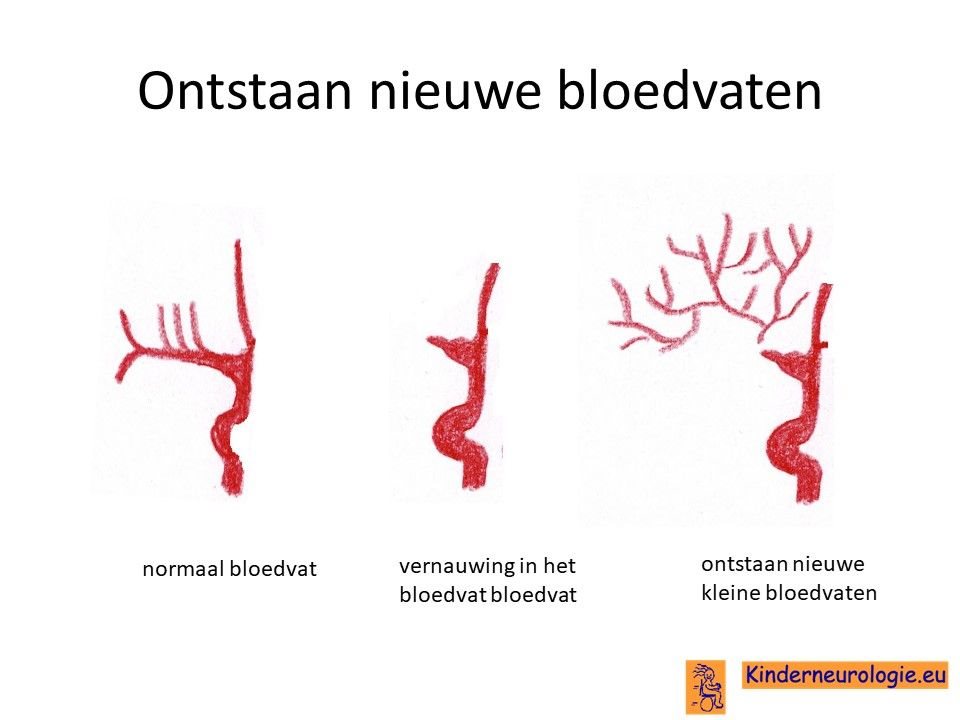 Ontstaan nieuwe bloedvaten

normaal bloedvat

vernauwing in het bloedvat bloedvat

ontstaan nieuwe kleine bloedvaten

Kinderneurologie.eu